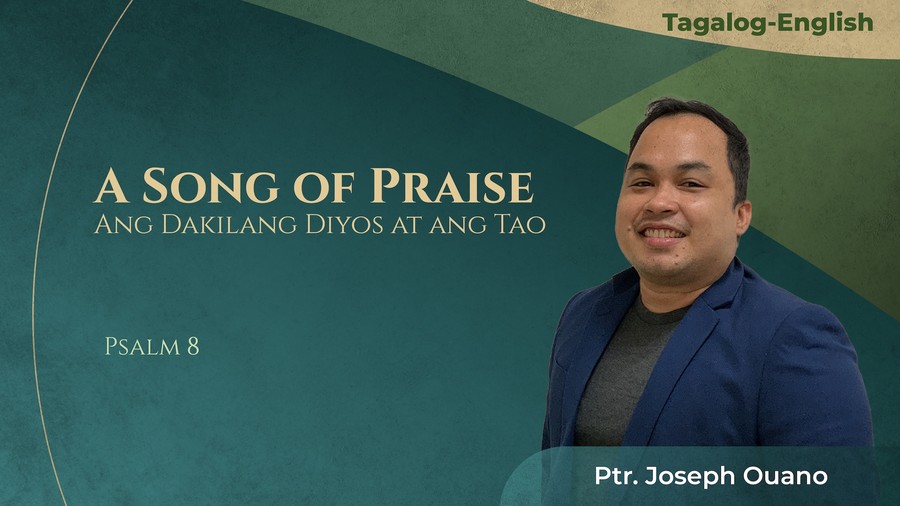 Tagalog-English

A Song of Praise
Ang Dakilang Diyos at ang Tao

Psalm 8

Ptr. Joseph Ouano